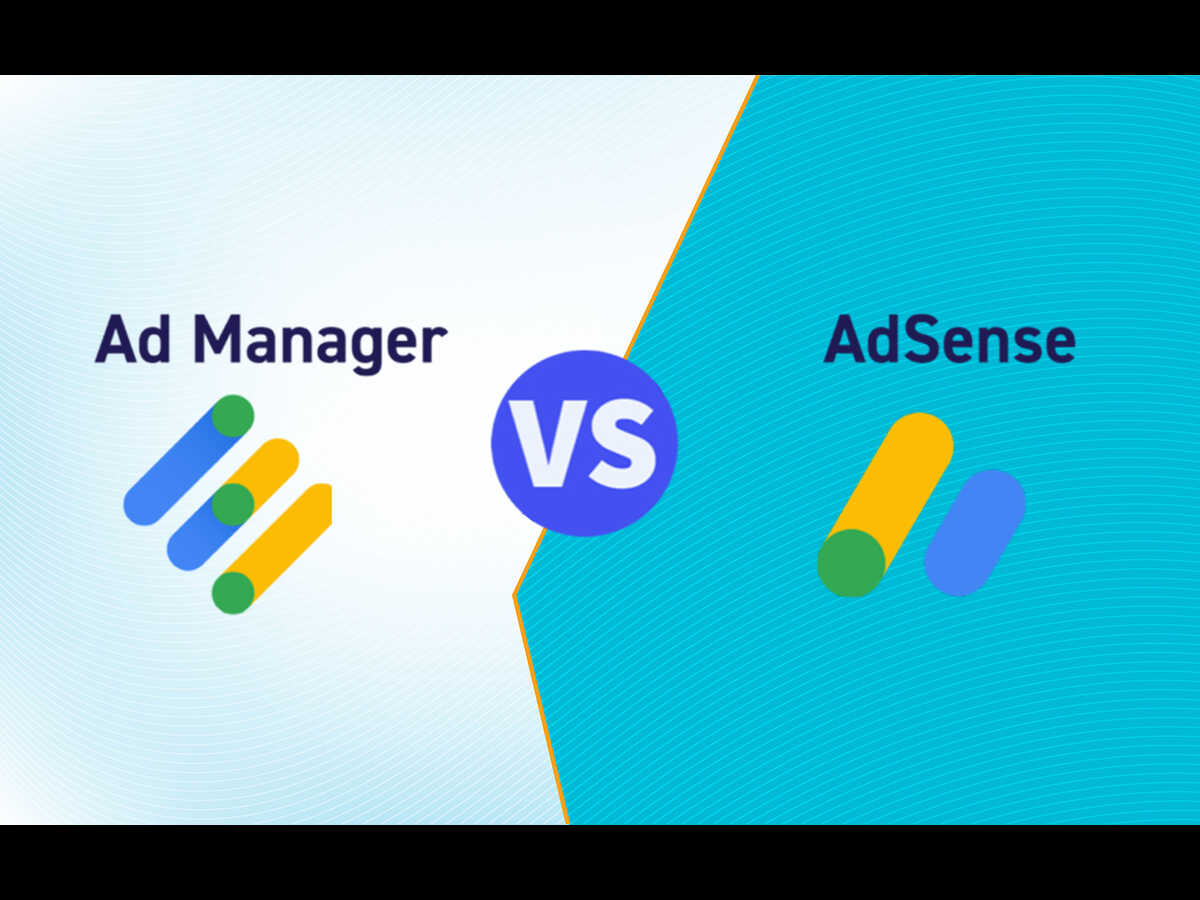 Ad Manager

VS

AdSense